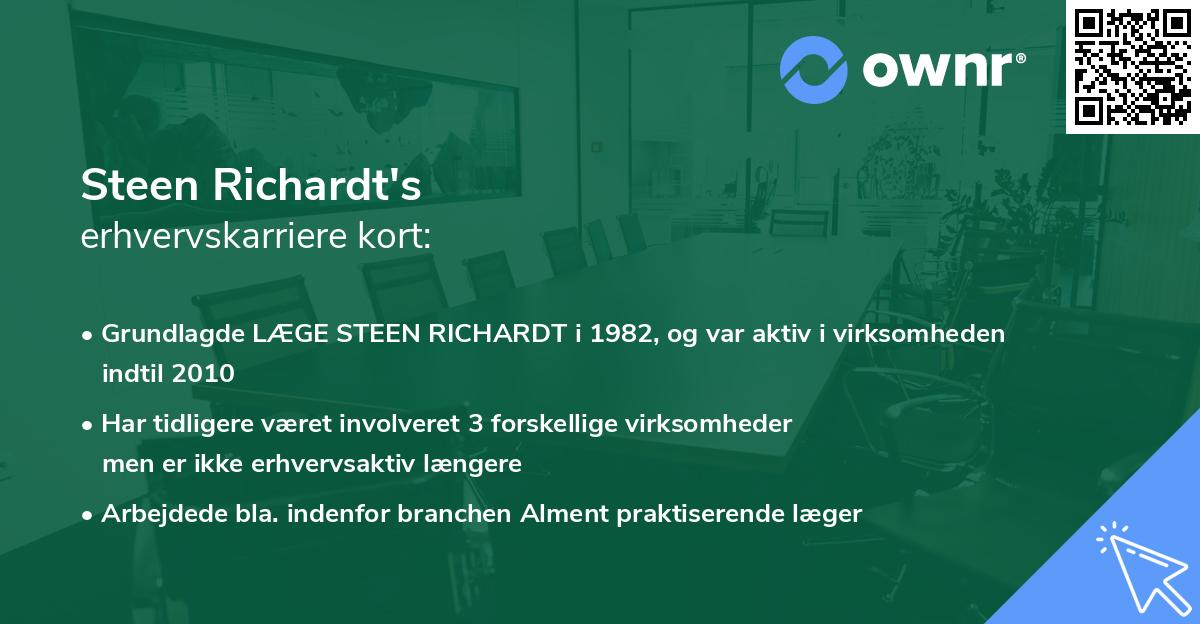 ownr®

Steen Richardt's
erhvervskarriere kort:

• Grundlagde LÆGE STEEN RICHARDT i 1982, og var aktiv i virksomheden indtil 2010

• Har tidligere været involveret 3 forskellige virksomheder men er ikke erhvervsaktiv længere

• Arbejdede bla. indenfor branchen Alment praktiserende læger